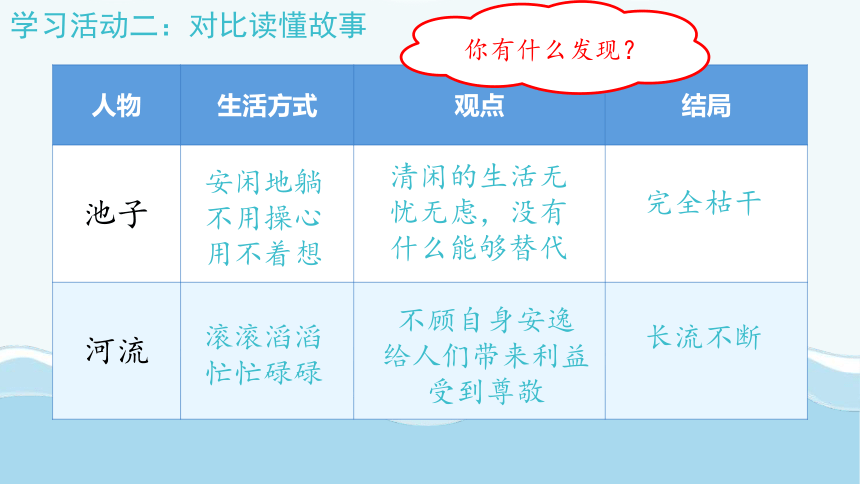 学习活动二：对比读懂故事

你有什么发现？

| 人物 | 生活方式 | 观点 | 结局 |
|---|---|---|---|
| 池子 | 安闲地躺 不用操心 用不着想 | 清闲的生活无忧无虑，没有什么能够替代 | 完全枯干 |
| 河流 | 滚滚滔滔 忙忙碌碌 | 不顾自身安逸 给人们带来利益 受到尊敬 | 长流不断 |